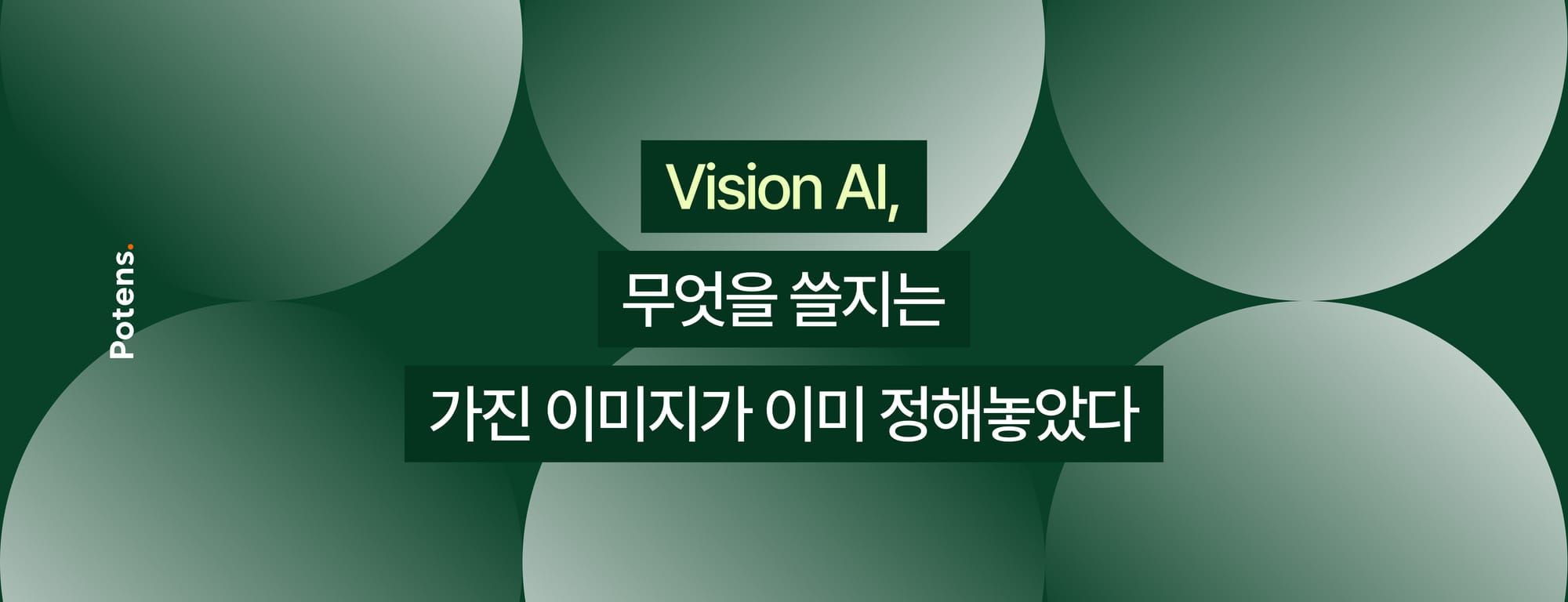 Potens.

Vision AI,

무엇을 쓸지는

가진 이미지가 이미 정해놓았다